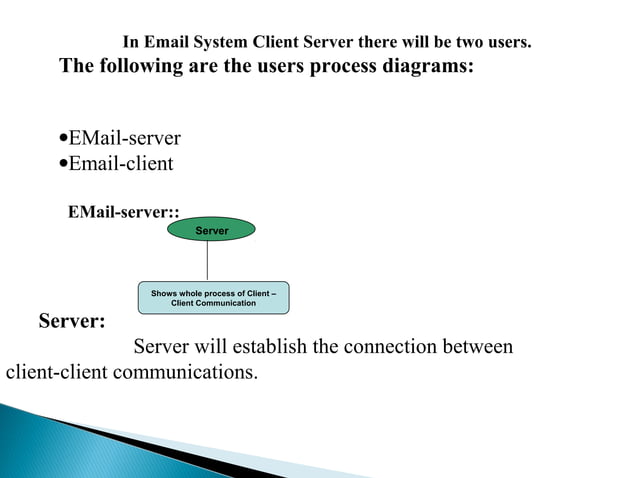 In Email System Client Server there will be two users.

The following are the users process diagrams:

•EMail-server
•Email-client

EMail-server::

Server

Shows whole process of Client – Client Communication

Server:

Server will establish the connection between client-client communications.